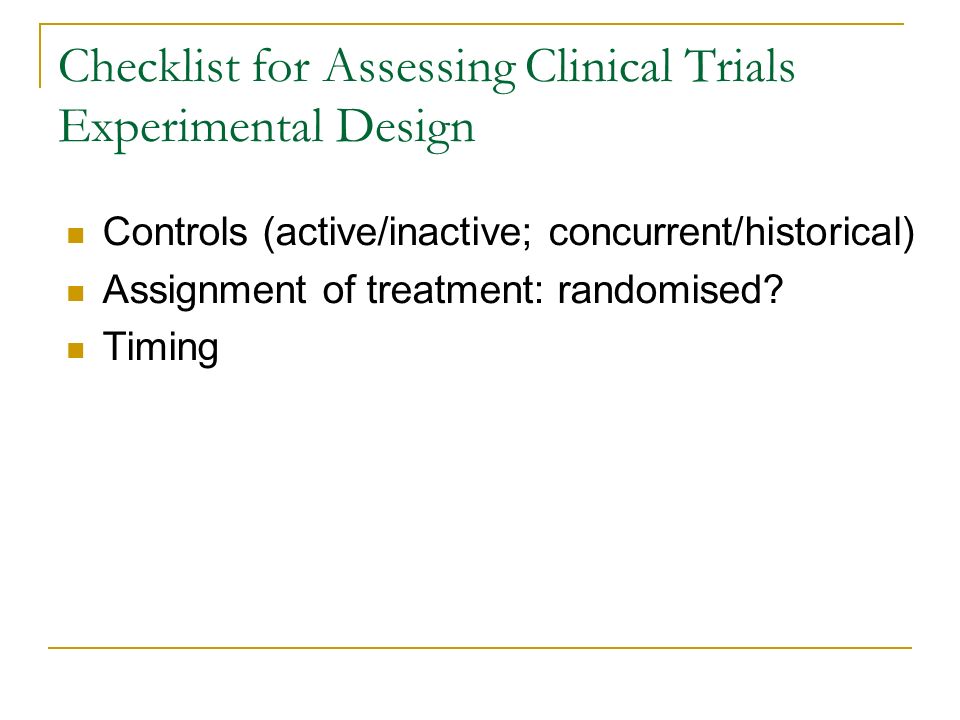 Checklist for Assessing Clinical Trials
Experimental Design

- Controls (active/inactive; concurrent/historical)
- Assignment of treatment: randomised?
- Timing